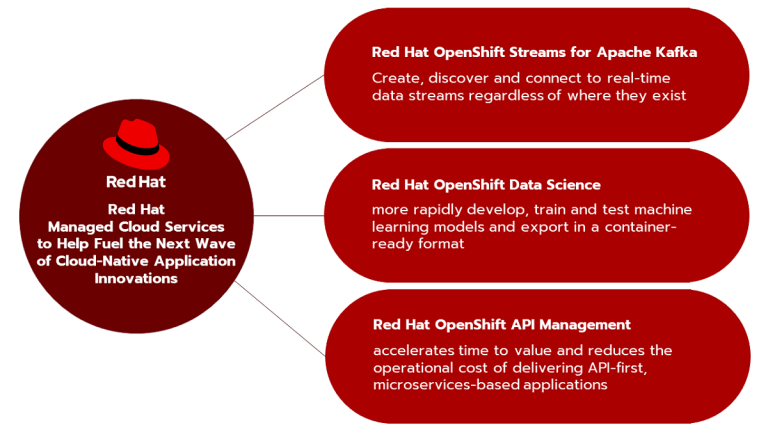 Red Hat

Red Hat Managed Cloud Services to Help Fuel the Next Wave of Cloud-Native Application Innovations

Red Hat OpenShift Streams for Apache Kafka

Create, discover and connect to real-time data streams regardless of where they exist

Red Hat OpenShift Data Science

more rapidly develop, train and test machine learning models and export in a container-ready format

Red Hat OpenShift API Management

accelerates time to value and reduces the operational cost of delivering API-first, microservices-based applications